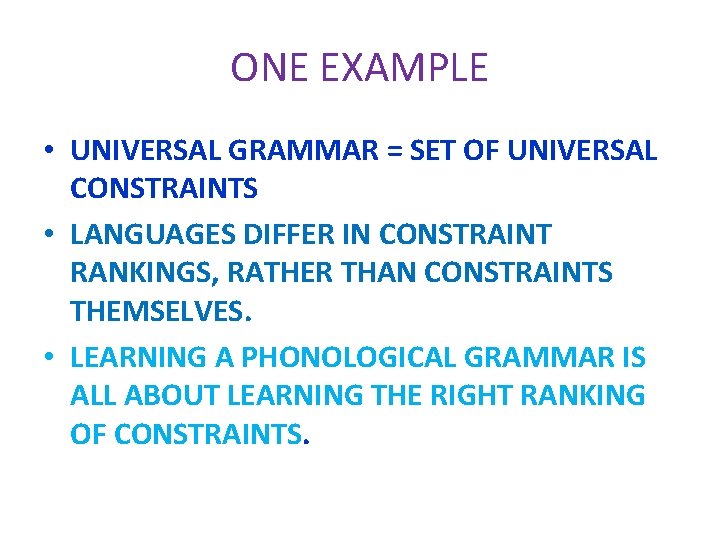 ONE EXAMPLE

• UNIVERSAL GRAMMAR = SET OF UNIVERSAL CONSTRAINTS

• LANGUAGES DIFFER IN CONSTRAINT RANKINGS, RATHER THAN CONSTRAINTS THEMSELVES.

• LEARNING A PHONOLOGICAL GRAMMAR IS ALL ABOUT LEARNING THE RIGHT RANKING OF CONSTRAINTS.